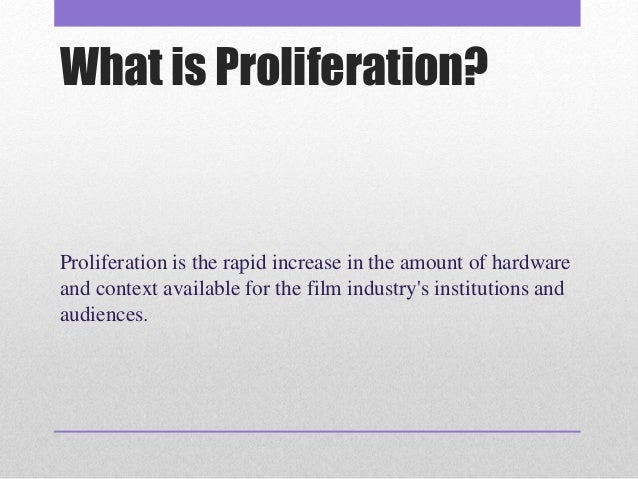 What is Proliferation?

Proliferation is the rapid increase in the amount of hardware and context available for the film industry's institutions and audiences.